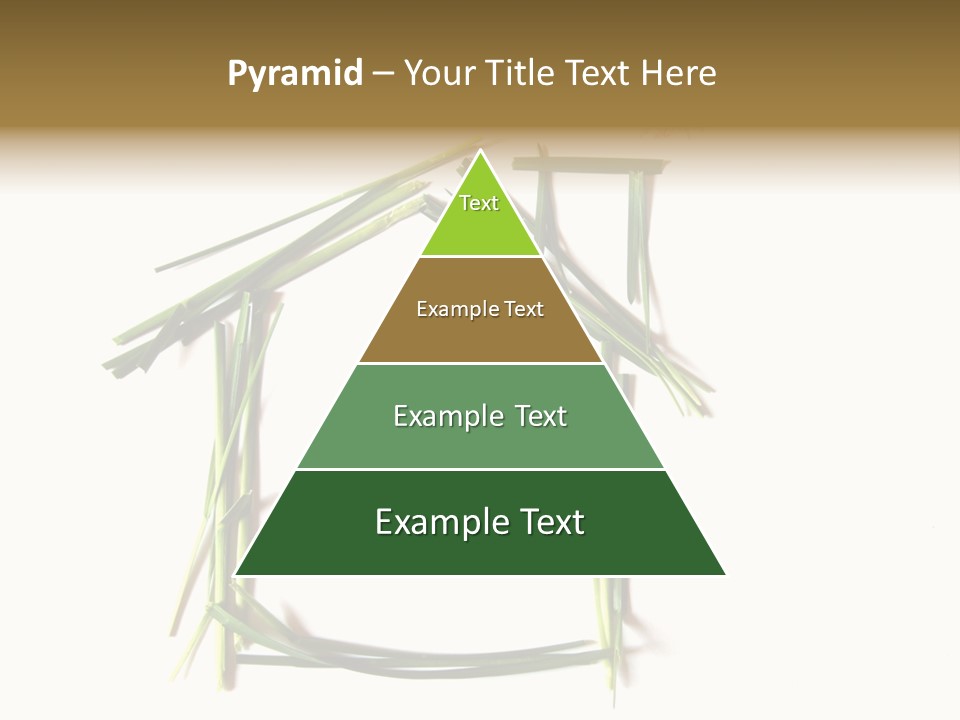 Pyramid – Your Title Text Here

Text

Example Text

Example Text

Example Text